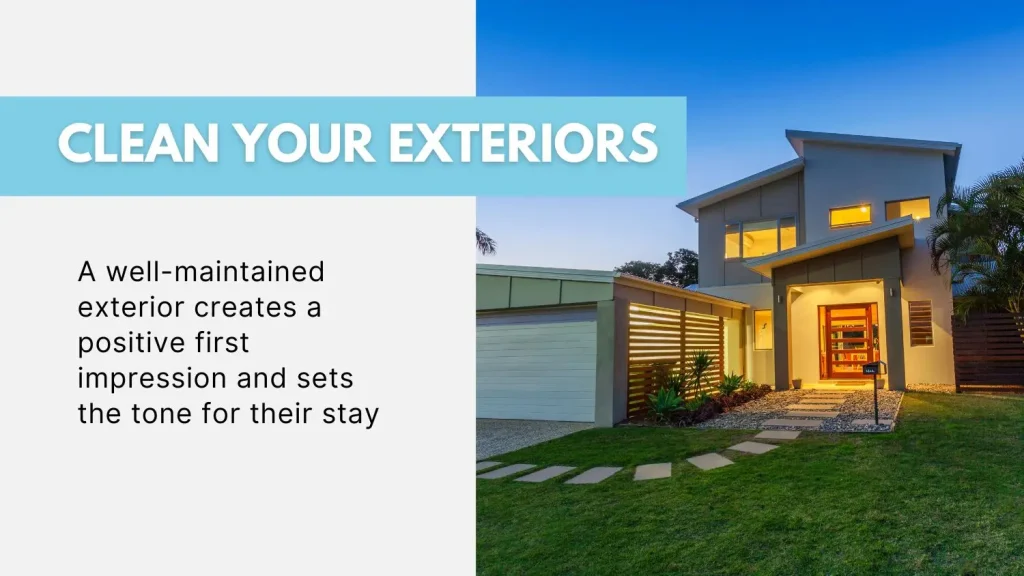 CLEAN YOUR EXTERIORS

A well-maintained exterior creates a positive first impression and sets the tone for their stay